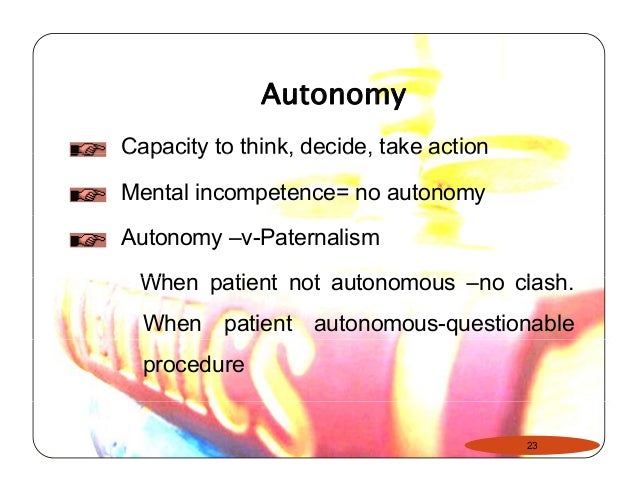 Autonomy

Capacity to think, decide, take action

Mental incompetence= no autonomy

Autonomy –v-Paternalism

When patient not autonomous –no clash. When patient autonomous-questionable procedure

23